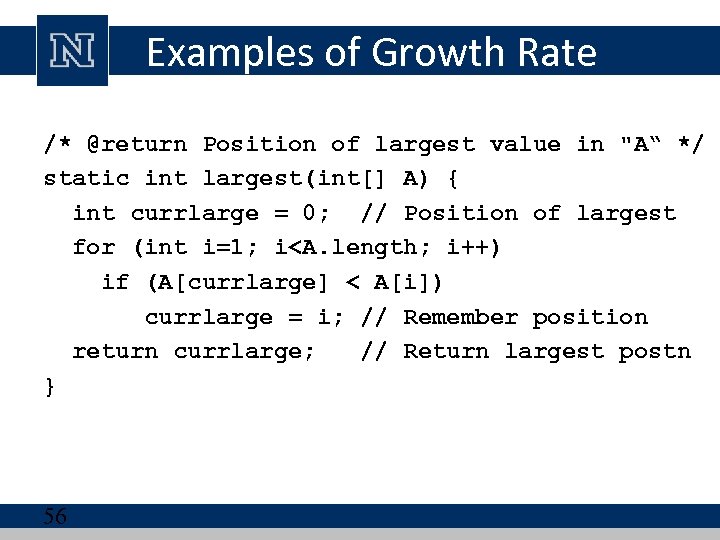 N

Examples of Growth Rate

/* @return Position of largest value in "A“ */
static int largest(int[] A) {
  int currlarge = 0;  // Position of largest
  for (int i=1; i<A.length; i++)
    if (A[currlarge] < A[i])
       currlarge = i; // Remember position
  return currlarge;   // Return largest postn
}

56